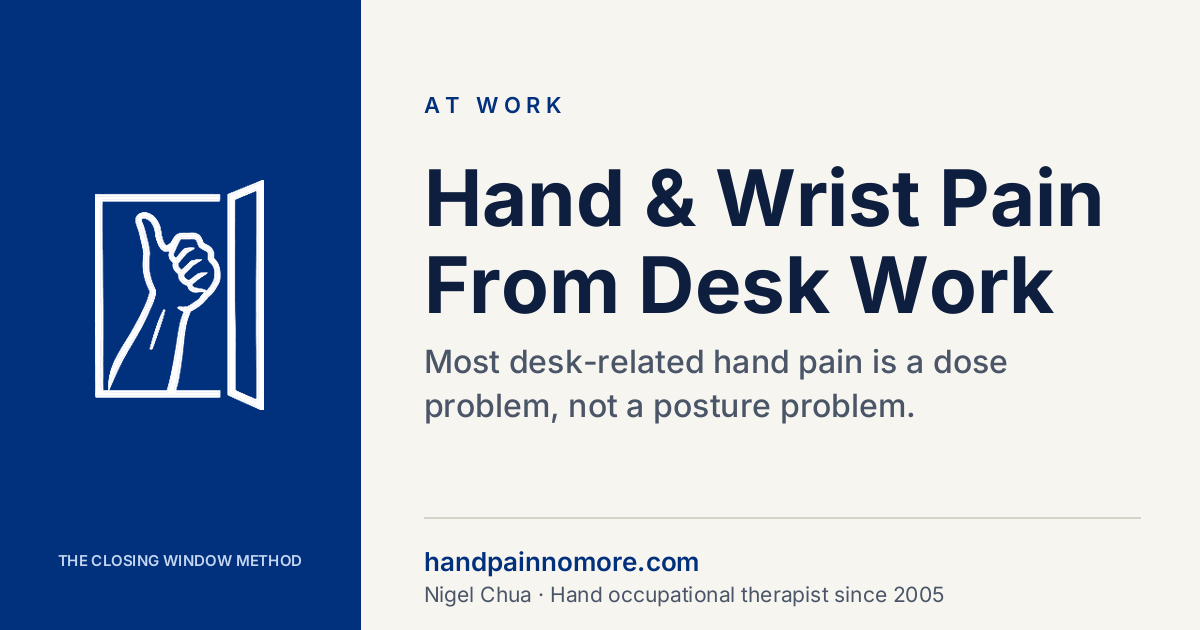 THE CLOSING WINDOW METHOD

AT WORK

Hand & Wrist Pain From Desk Work

Most desk-related hand pain is a dose problem, not a posture problem.

handpainnomore.com

Nigel Chua · Hand occupational therapist since 2005